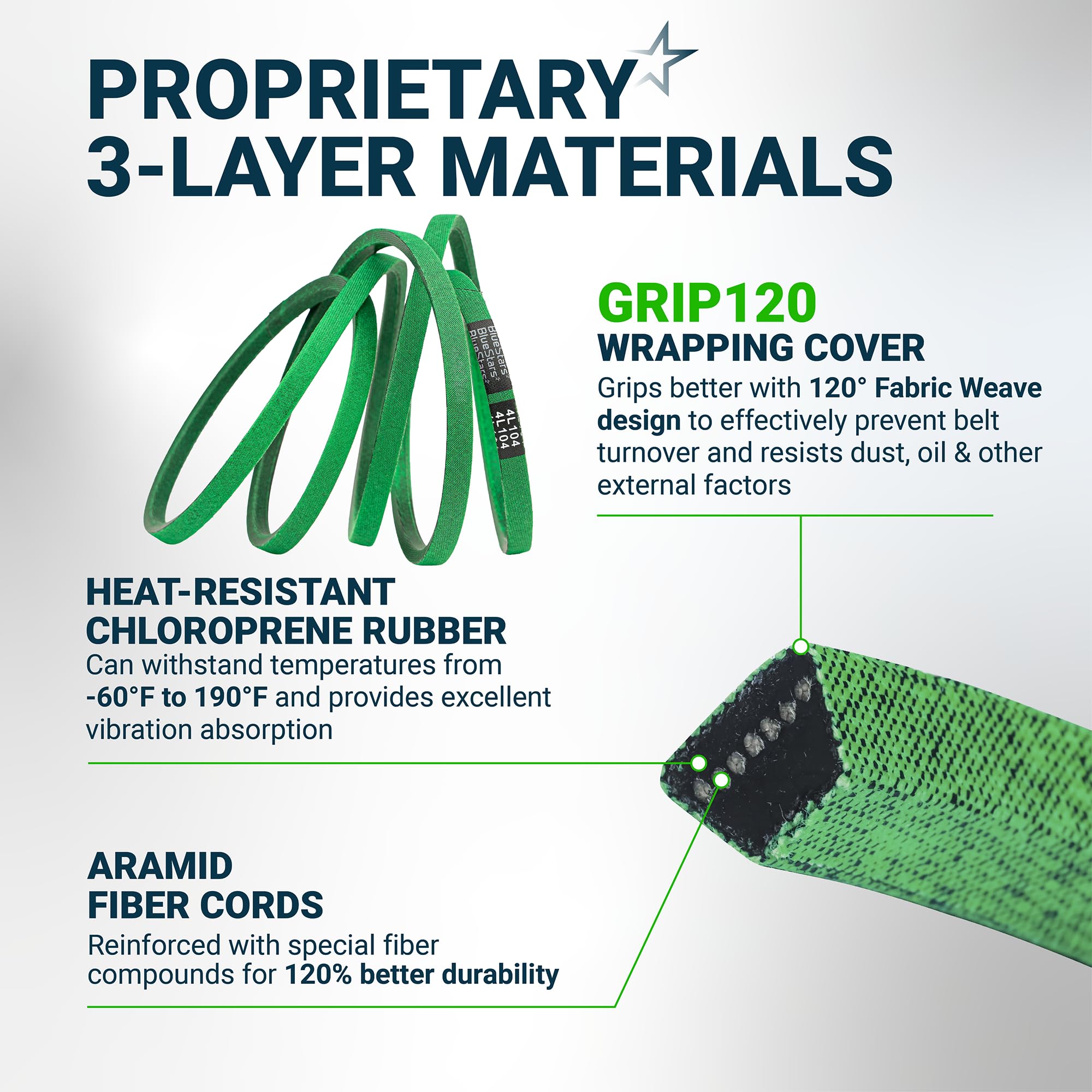 PROPRIETARY 3-LAYER MATERIALS

BlueStars BlueStars BlueStars
4L104 4L104

GRIP120
WRAPPING COVER
Grips better with 120° Fabric Weave design to effectively prevent belt turnover and resists dust, oil & other external factors

HEAT-RESISTANT CHLOROPRENE RUBBER
Can withstand temperatures from -60°F to 190°F and provides excellent vibration absorption

ARAMID FIBER CORDS
Reinforced with special fiber compounds for 120% better durability